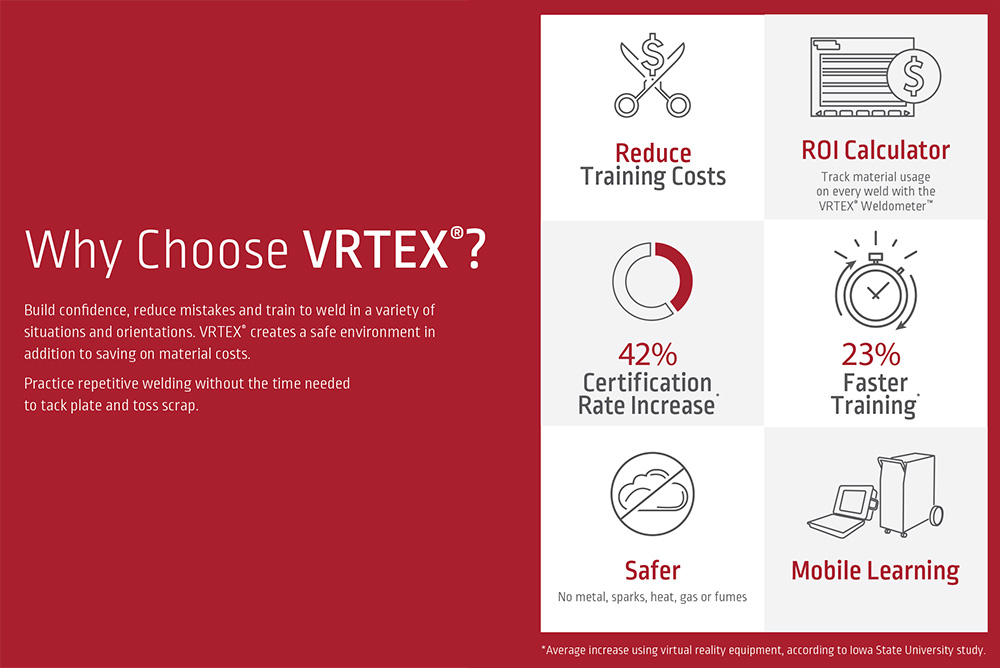 Why Choose VRTEX®?

Build confidence, reduce mistakes and train to weld in a variety of situations and orientations. VRTEX® creates a safe environment in addition to saving on material costs.

Practice repetitive welding without the time needed to tack plate and toss scrap.

Reduce Training Costs

ROI Calculator
Track material usage on every weld with the VRTEX® Weldometer™

42%
Certification Rate Increase*

23%
Faster Training*

Safer
No metal, sparks, heat, gas or fumes

Mobile Learning

*Average increase using virtual reality equipment, according to Iowa State University study.